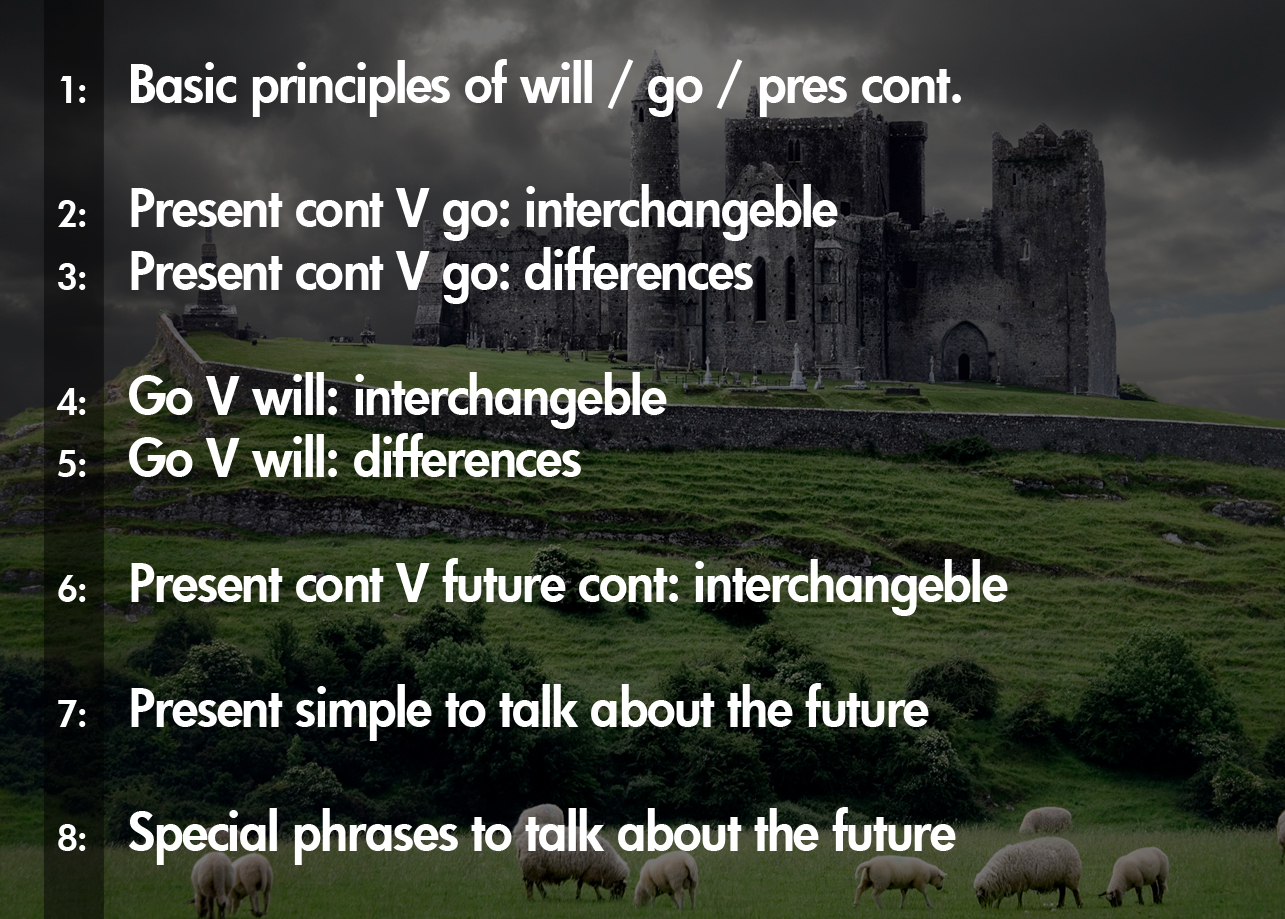 1: Basic principles of will / go / pres cont.

2: Present cont V go: interchangeble
3: Present cont V go: differences

4: Go V will: interchangeble
5: Go V will: differences

6: Present cont V future cont: interchangeble

7: Present simple to talk about the future

8: Special phrases to talk about the future